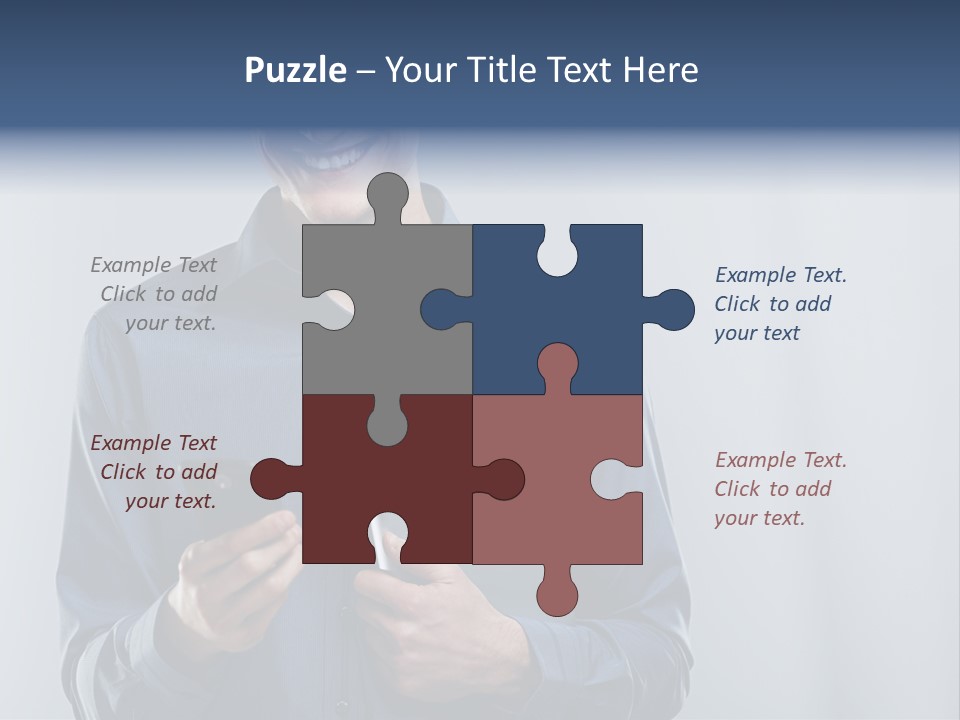 Puzzle – Your Title Text Here

Example Text
Click to add
your text.

Example Text.
Click to add
your text

Example Text
Click to add
your text.

Example Text.
Click to add
your text.